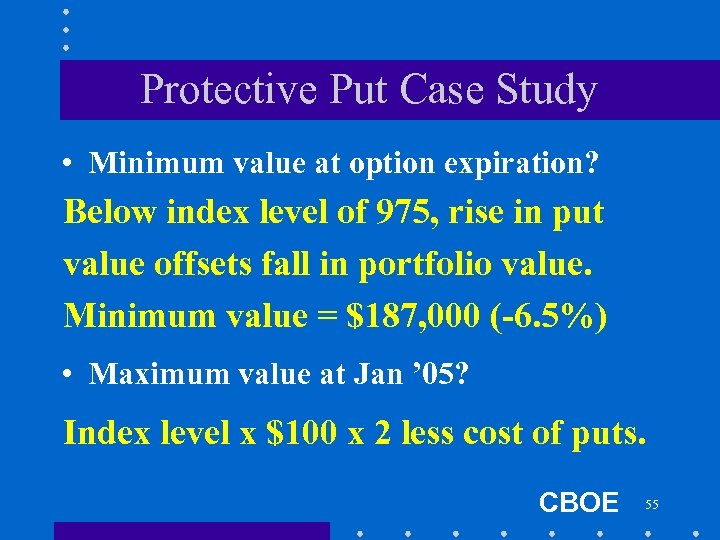 Protective Put Case Study

• Minimum value at option expiration?

Below index level of 975, rise in put value offsets fall in portfolio value. Minimum value = \$187,000 (-6.5%)

• Maximum value at Jan ’05?

Index level x \$100 x 2 less cost of puts.

CBOE 55